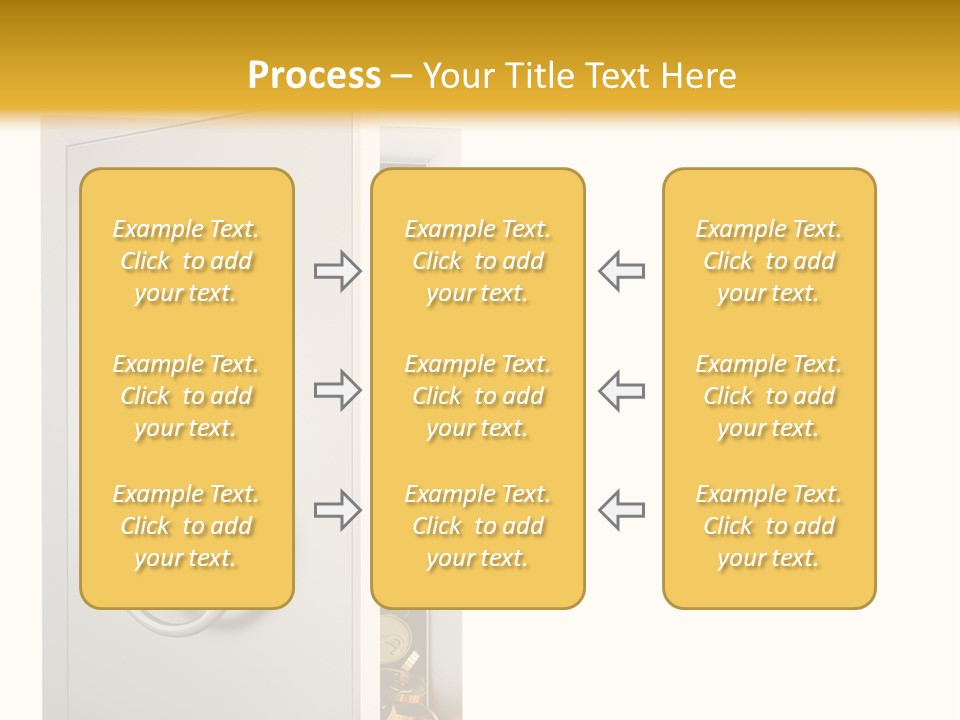 Process – Your Title Text Here

Example Text. Click to add your text.

Example Text. Click to add your text.

Example Text. Click to add your text.

Example Text. Click to add your text.

Example Text. Click to add your text.

Example Text. Click to add your text.

Example Text. Click to add your text.

Example Text. Click to add your text.

Example Text. Click to add your text.